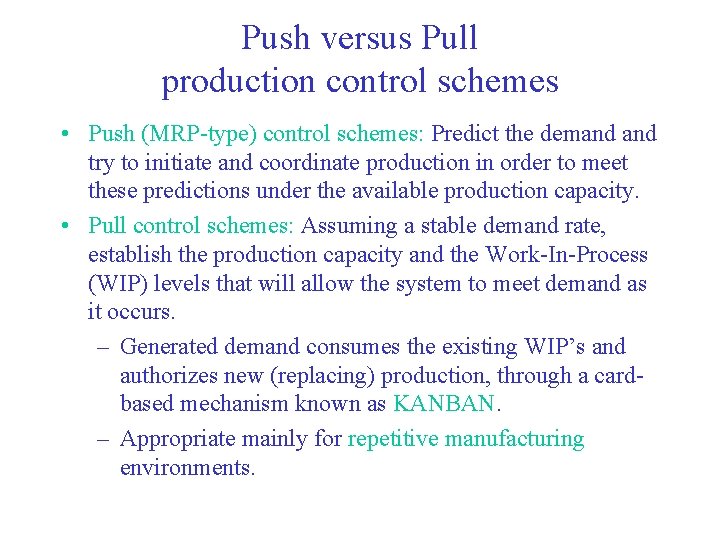 Push versus Pull
production control schemes

• Push (MRP-type) control schemes: Predict the demand and try to initiate and coordinate production in order to meet these predictions under the available production capacity.

• Pull control schemes: Assuming a stable demand rate, establish the production capacity and the Work-In-Process (WIP) levels that will allow the system to meet demand as it occurs.

– Generated demand consumes the existing WIP's and authorizes new (replacing) production, through a card-based mechanism known as KANBAN.

– Appropriate mainly for repetitive manufacturing environments.